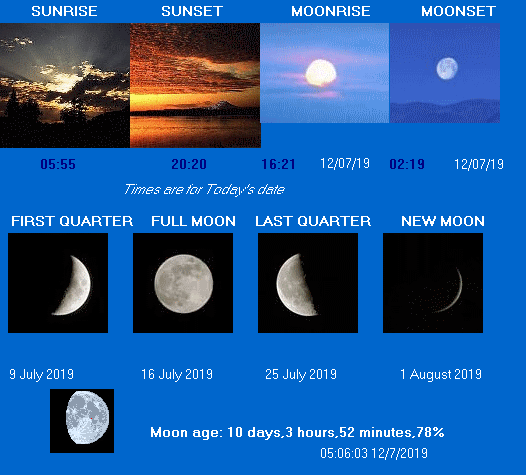 SUNRISE SUNSET MOONRISE MOONSET

05:55 20:20 16:21 12/07/19 02:19 12/07/19

Times are for Today's date

FIRST QUARTER FULL MOON LAST QUARTER NEW MOON

9 July 2019 16 July 2019 25 July 2019 1 August 2019

Moon age: 10 days,3 hours,52 minutes,78%

05:06:03 12/7/2019